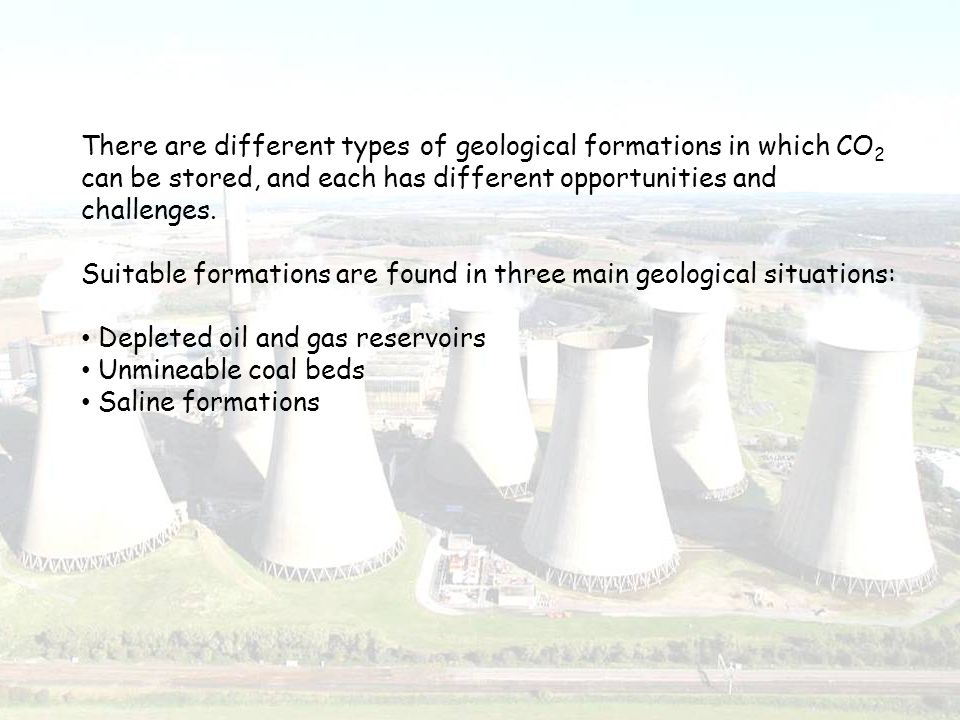 There are different types of geological formations in which $CO_2$ can be stored, and each has different opportunities and challenges.

Suitable formations are found in three main geological situations:

• Depleted oil and gas reservoirs
• Unmineable coal beds
• Saline formations